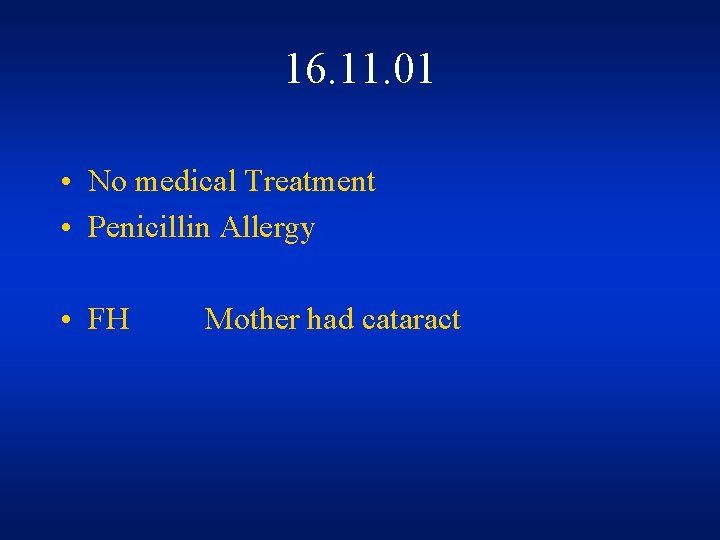 16.11.01

• No medical Treatment
• Penicillin Allergy

• FH Mother had cataract